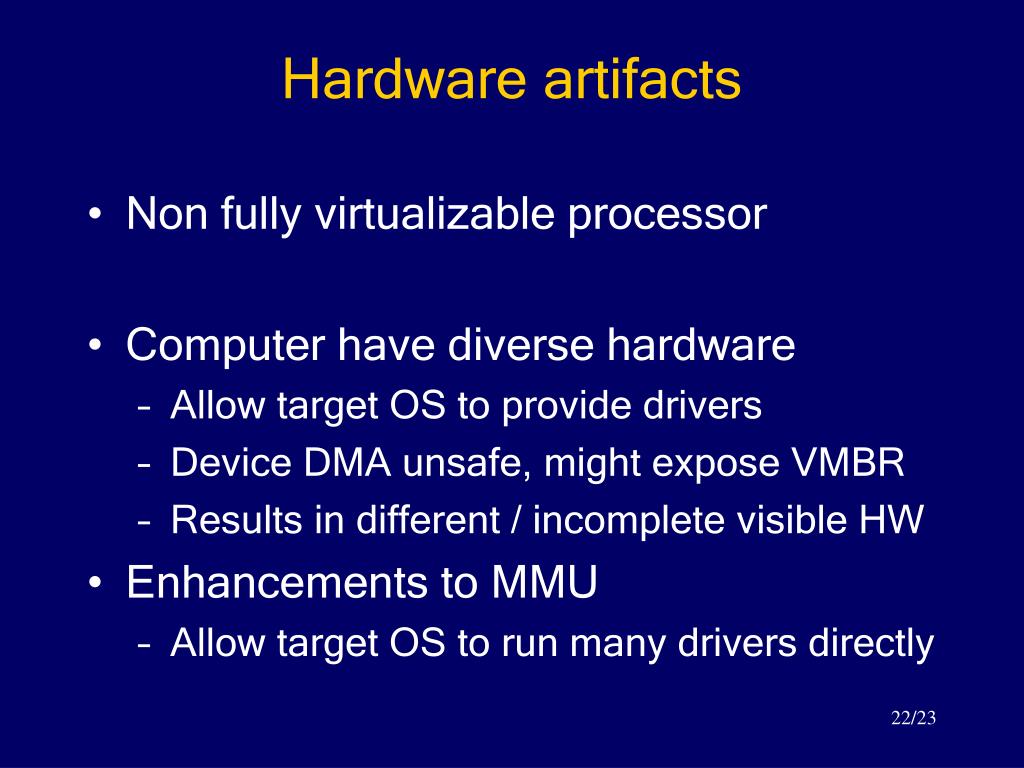 Hardware artifacts

• Non fully virtualizable processor

• Computer have diverse hardware
– Allow target OS to provide drivers
– Device DMA unsafe, might expose VMBR
– Results in different / incomplete visible HW

• Enhancements to MMU
– Allow target OS to run many drivers directly

22/23